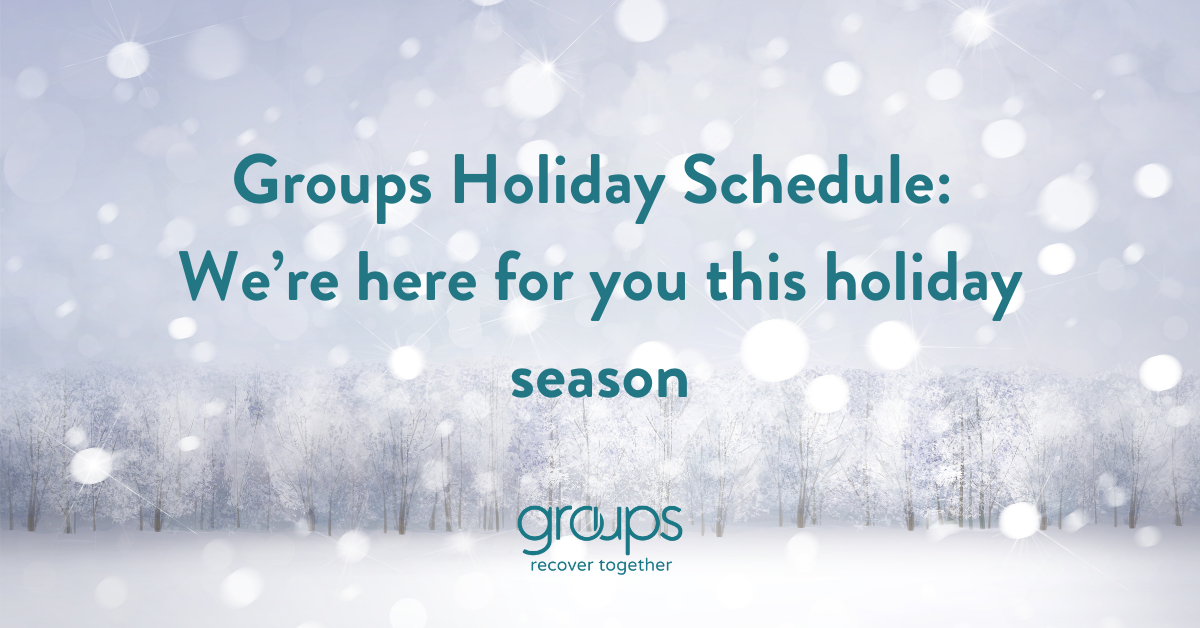 Groups Holiday Schedule: We’re here for you this holiday season

groups
recover together